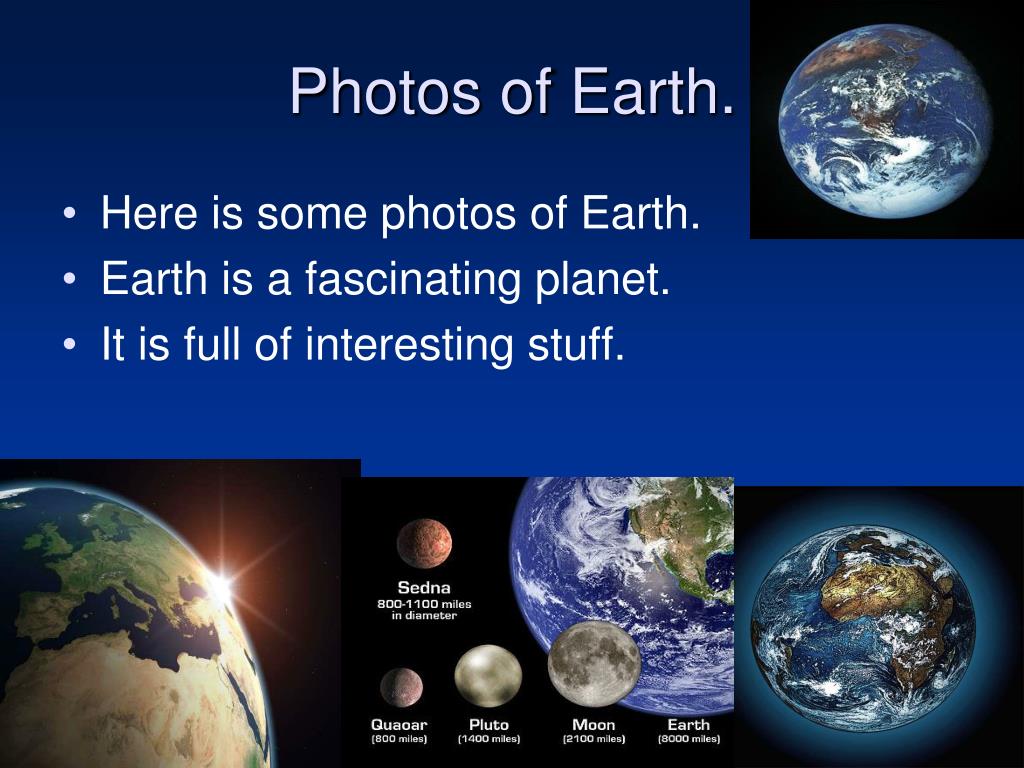 Photos of Earth.

• Here is some photos of Earth.
• Earth is a fascinating planet.
• It is full of interesting stuff.

Sedna
800-1100 miles in diameter

Quaoar (800 miles)
Pluto (1400 miles)
Moon (2100 miles)
Earth (8000 miles)